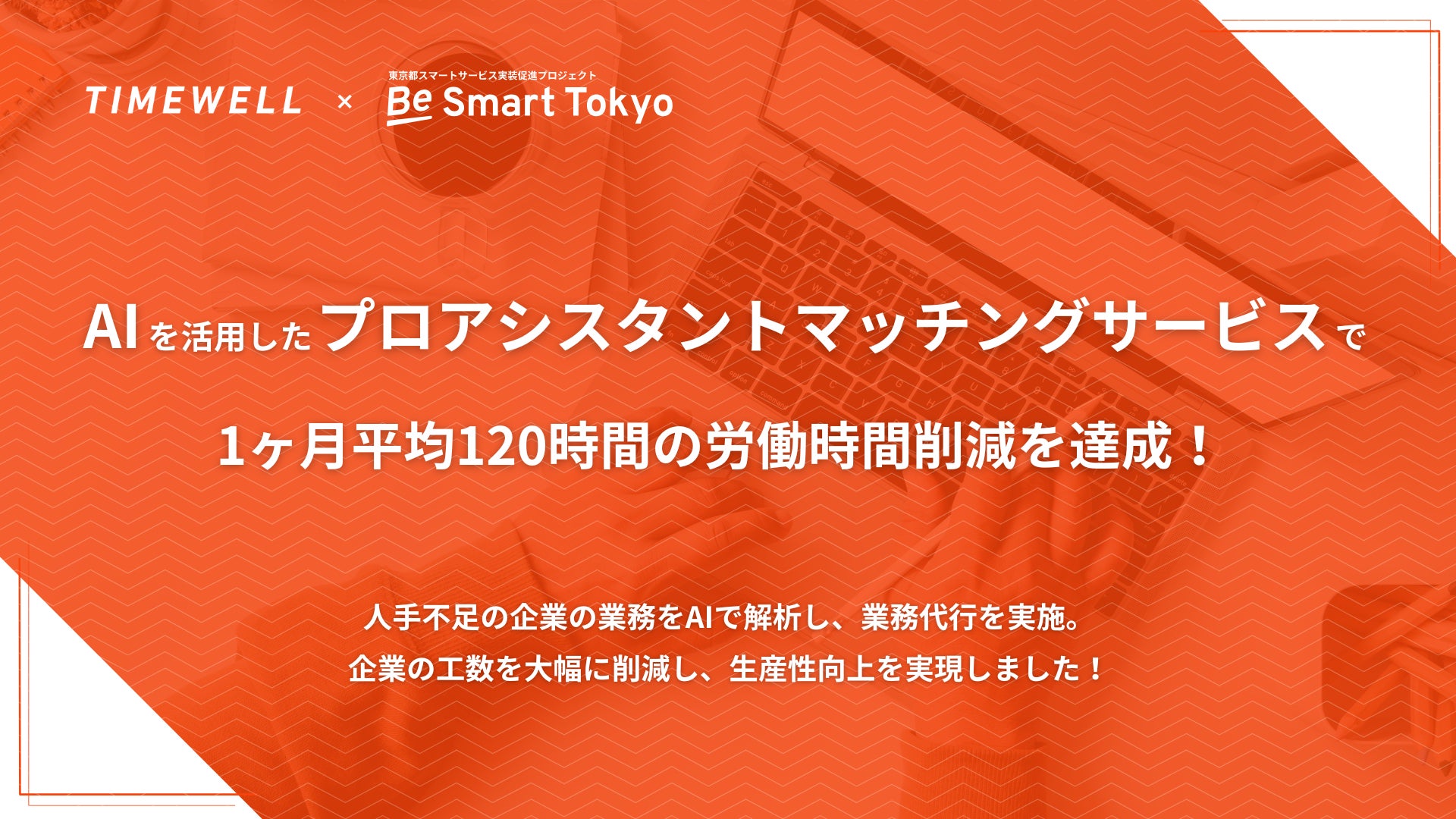 TIMEWELL × 東京都スマートサービス実装促進プロジェクト Be Smart Tokyo

AIを活用したプロアシスタントマッチングサービスで

1ヶ月平均120時間の労働時間削減を達成！

人手不足の企業の業務をAIで解析し、業務代行を実施。
企業の工数を大幅に削減し、生産性向上を実現しました！